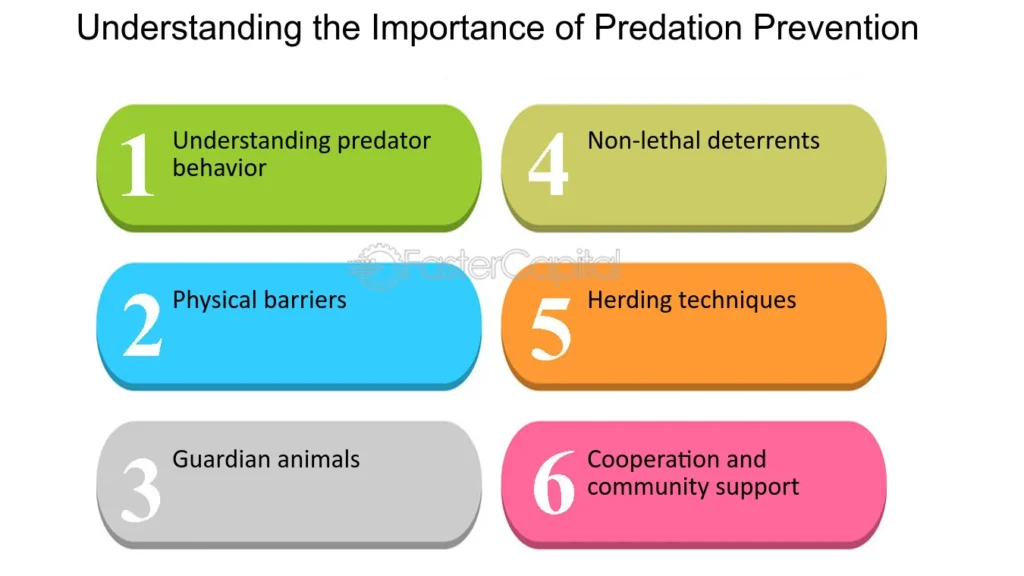 Understanding the Importance of Predation Prevention

1 Understanding predator behavior

2 Physical barriers

3 Guardian animals

4 Non-lethal deterrents

5 Herding techniques

6 Cooperation and community support

FasterCapital